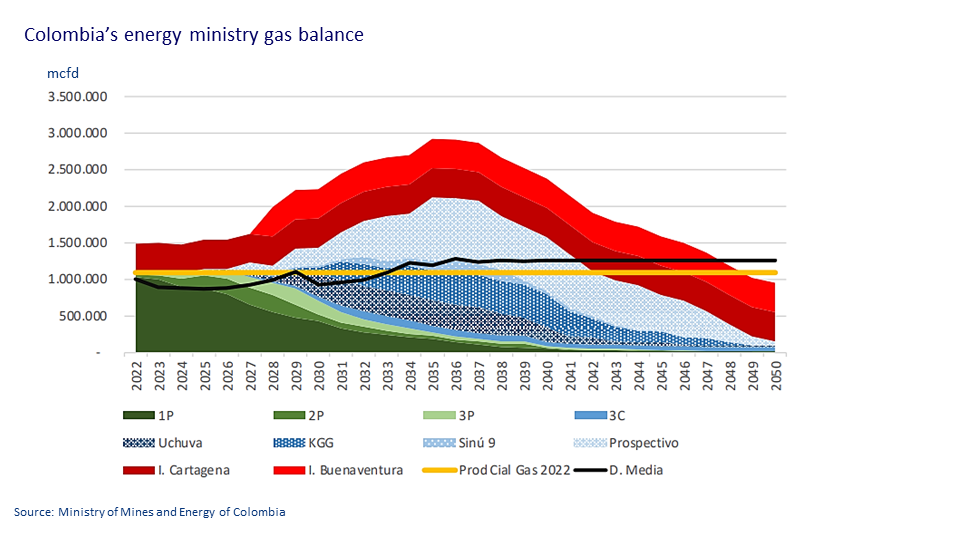 Colombia's energy ministry gas balance

mcfd

3.500.000
3.000.000
2.500.000
2.000.000
1.500.000
1.000.000
500.000
-

2022 2023 2024 2025 2026 2027 2028 2029 2030 2031 2032 2033 2034 2035 2036 2037 2038 2039 2040 2041 2042 2043 2044 2045 2046 2047 2048 2049 2050

1P
2P
3P
3C
Uchuva
KGG
Sinú 9
Prospectivo
I. Cartagena
I. Buenaventura
Prod Cial Gas 2022
D. Media

Source: Ministry of Mines and Energy of Colombia